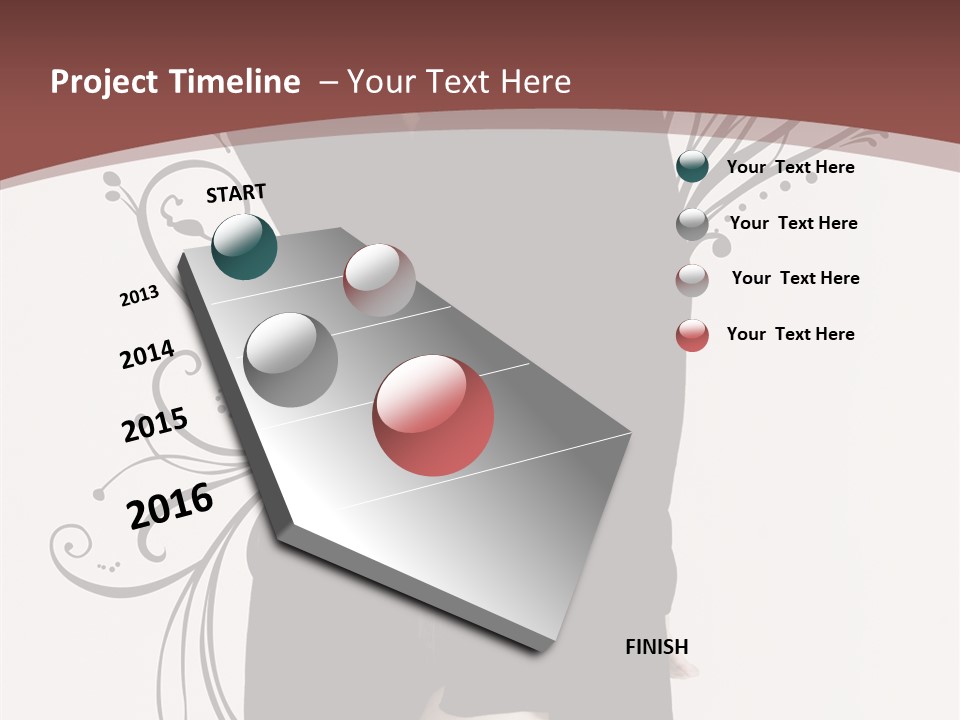 Project Timeline – Your Text Here

START

2013

2014

2015

2016

FINISH

Your Text Here

Your Text Here

Your Text Here

Your Text Here